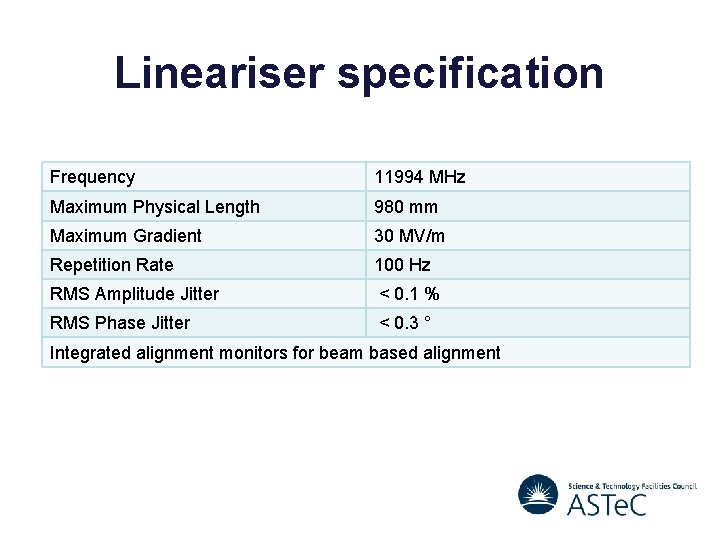 Lineariser specification

| Frequency | 11994 MHz |
|---|---|
| Maximum Physical Length | 980 mm |
| Maximum Gradient | 30 MV/m |
| Repetition Rate | 100 Hz |
| RMS Amplitude Jitter | < 0.1 % |
| RMS Phase Jitter | < 0.3 ° |
| Integrated alignment monitors for beam based alignment | |

Science & Technology Facilities Council
ASTeC